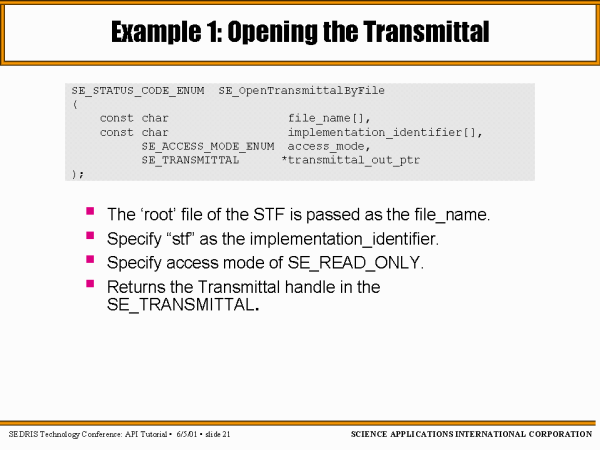 Example 1: Opening the Transmittal

SE_STATUS_CODE_ENUM  SE_OpenTransmittalByFile
(
    const char                 file_name[],
    const char                 implementation_identifier[],
          SE_ACCESS_MODE_ENUM  access_mode,
          SE_TRANSMITTAL      *transmittal_out_ptr
);

• The 'root' file of the STF is passed as the file_name.
• Specify "stf" as the implementation_identifier.
• Specify access mode of SE_READ_ONLY.
• Returns the Transmittal handle in the SE_TRANSMITTAL.

SEDRIS Technology Conference: API Tutorial • 6/5/01 • slide 21

SCIENCE APPLICATIONS INTERNATIONAL CORPORATION